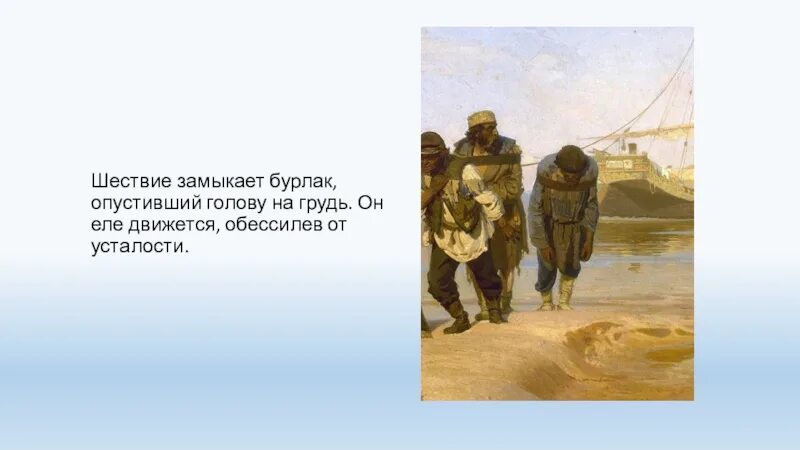 Шествие замыкает бурлак, опустивший голову на грудь. Он еле движется, обессилев от усталости.